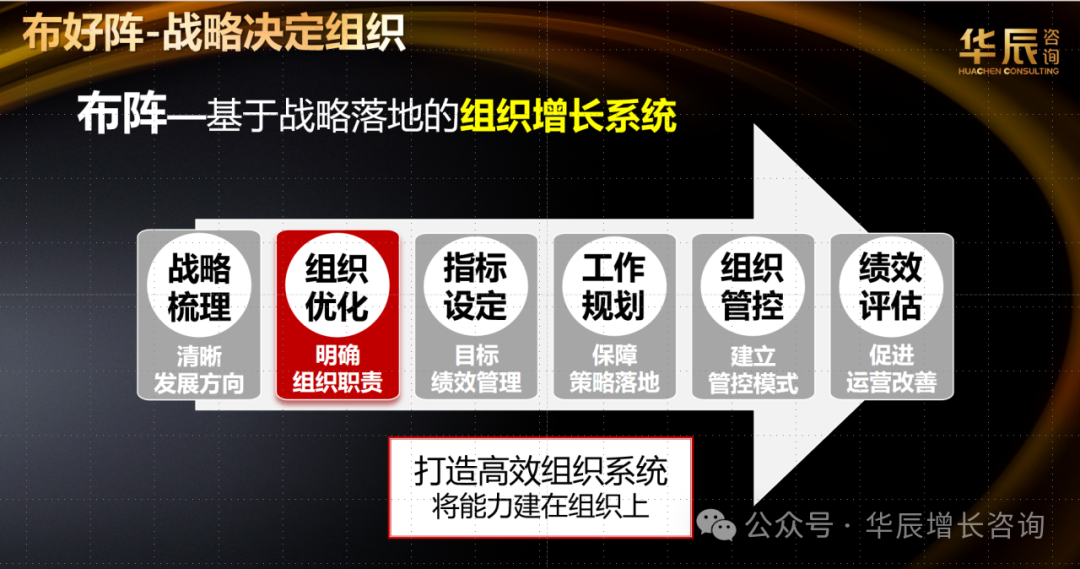 布好阵-战略决定组织

华辰咨询
HUACHEN CONSULTING

布阵—基于战略落地的组织增长系统

战略梳理
清晰发展方向

组织优化
明确组织职责

指标设定
目标绩效管理

工作规划
保障策略落地

组织管控
建立管控模式

绩效评估
促进运营改善

打造高效组织系统
将能力建在组织上

公众号 · 华辰增长咨询